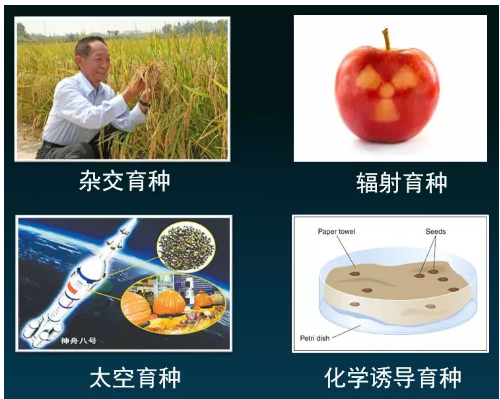 杂交育种

辐射育种

神舟八号

太空育种

Paper towel

Seeds

Petri dish

化学诱导育种